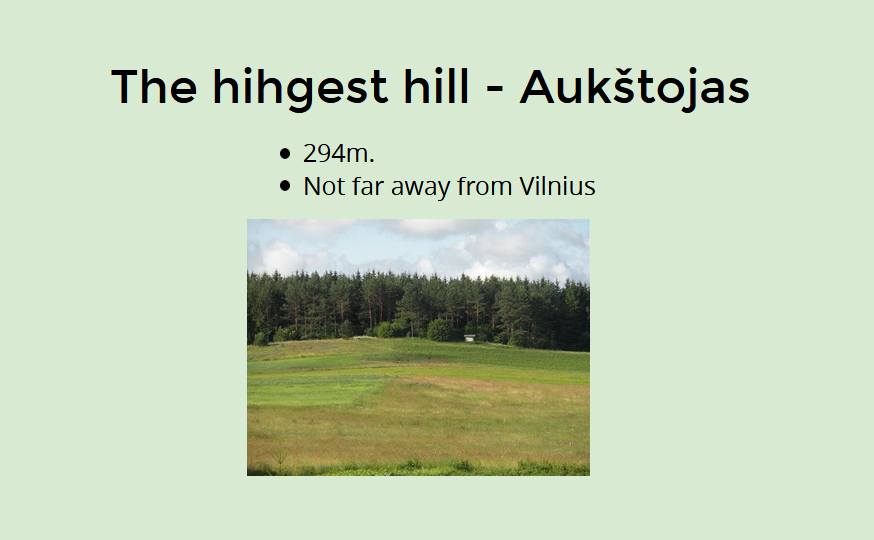 The hihgest hill - Aukštojas

- 294m.
- Not far away from Vilnius